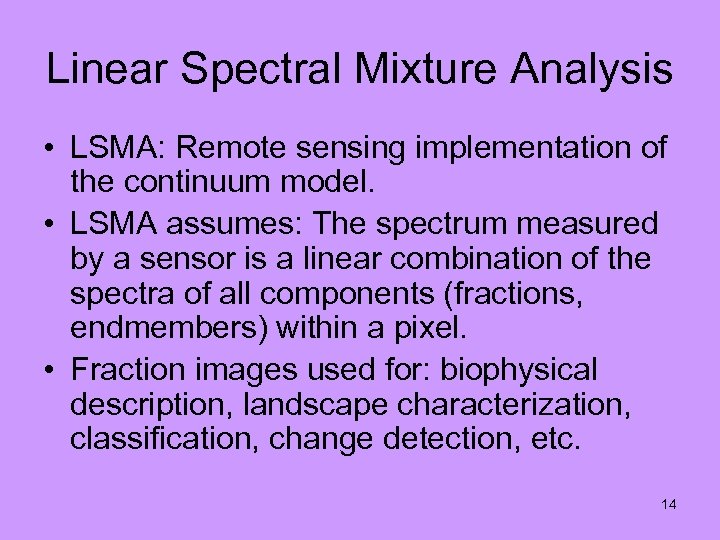 Linear Spectral Mixture Analysis

• LSMA: Remote sensing implementation of the continuum model.
• LSMA assumes: The spectrum measured by a sensor is a linear combination of the spectra of all components (fractions, endmembers) within a pixel.
• Fraction images used for: biophysical description, landscape characterization, classification, change detection, etc.

14